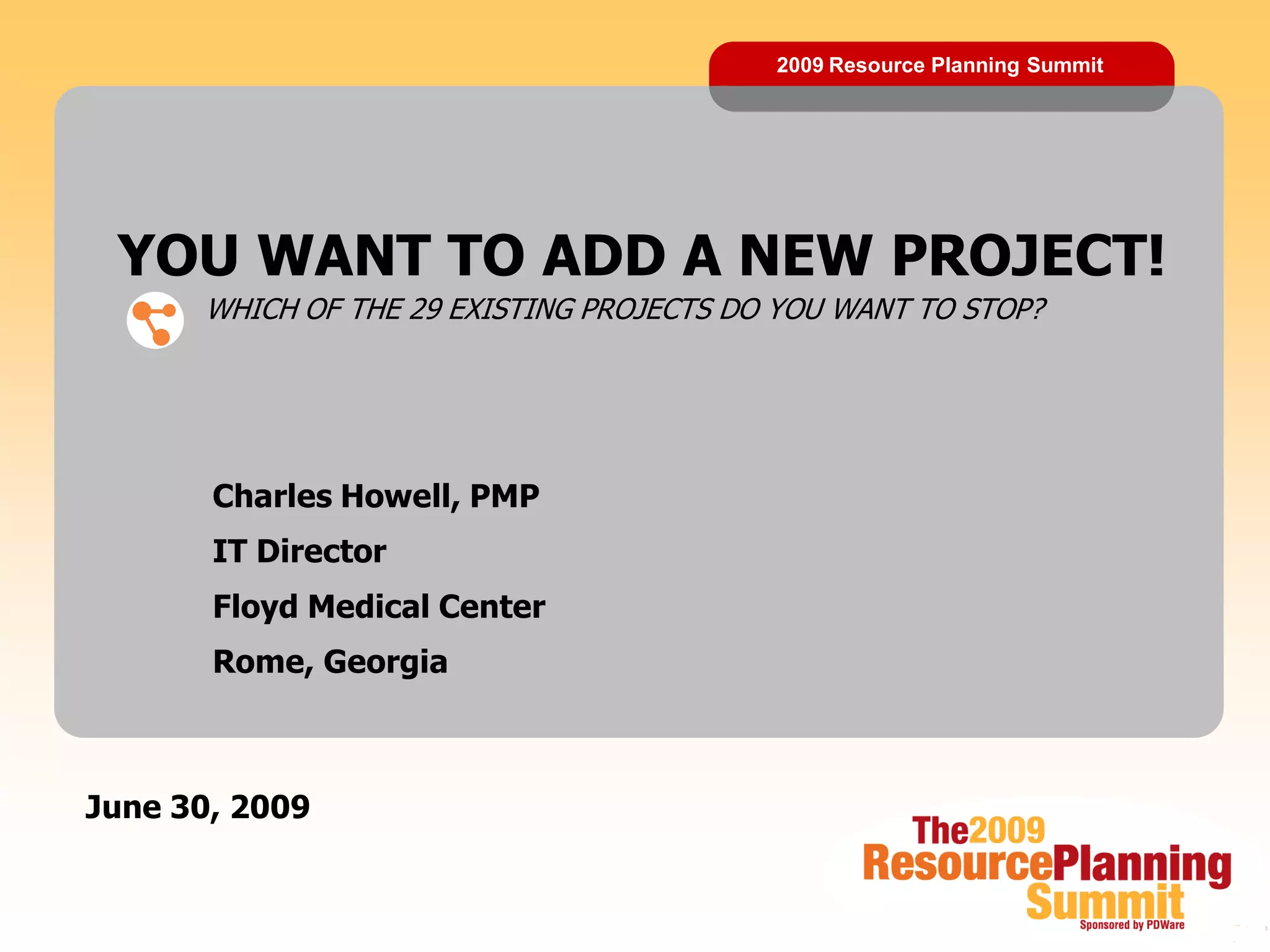 2009 Resource Planning Summit

YOU WANT TO ADD A NEW PROJECT!

WHICH OF THE 29 EXISTING PROJECTS DO YOU WANT TO STOP?

Charles Howell, PMP

IT Director

Floyd Medical Center

Rome, Georgia

June 30, 2009

The2009 ResourcePlanning Summit

Sponsored by PDWare